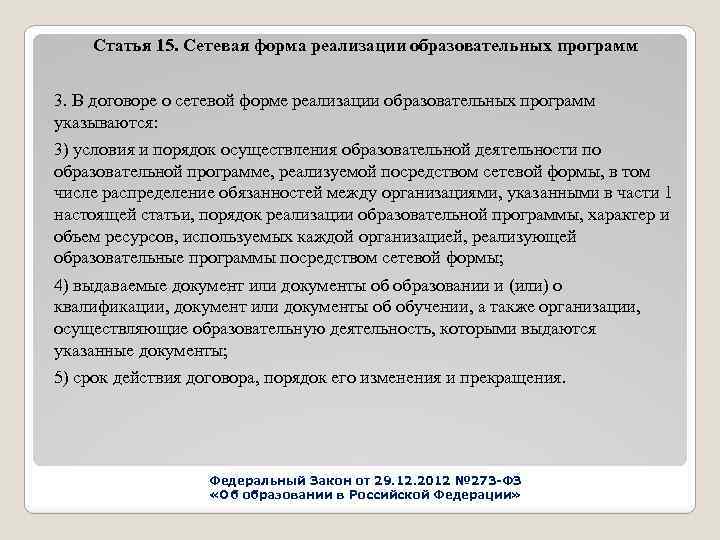 Статья 15. Сетевая форма реализации образовательных программ

3. В договоре о сетевой форме реализации образовательных программ указываются:

3) условия и порядок осуществления образовательной деятельности по образовательной программе, реализуемой посредством сетевой формы, в том числе распределение обязанностей между организациями, указанными в части 1 настоящей статьи, порядок реализации образовательной программы, характер и объем ресурсов, используемых каждой организацией, реализующей образовательные программы посредством сетевой формы;

4) выдаваемые документ или документы об образовании и (или) о квалификации, документ или документы об обучении, а также организации, осуществляющие образовательную деятельность, которыми выдаются указанные документы;

5) срок действия договора, порядок его изменения и прекращения.

Федеральный Закон от 29.12.2012 №273-ФЗ «Об образовании в Российской Федерации»